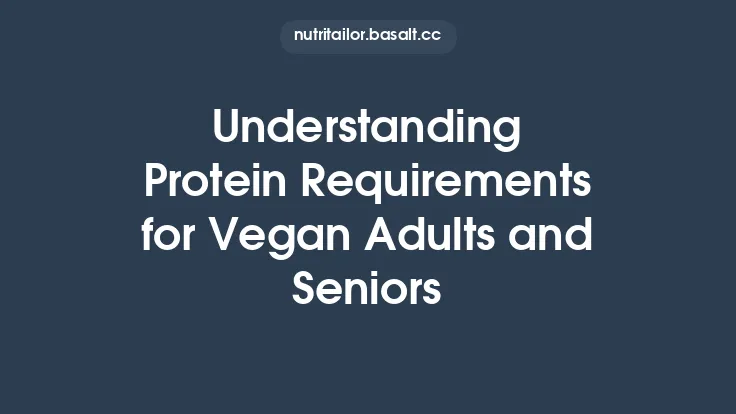 nutritailor.basalt.cc

Understanding Protein Requirements for Vegan Adults and Seniors